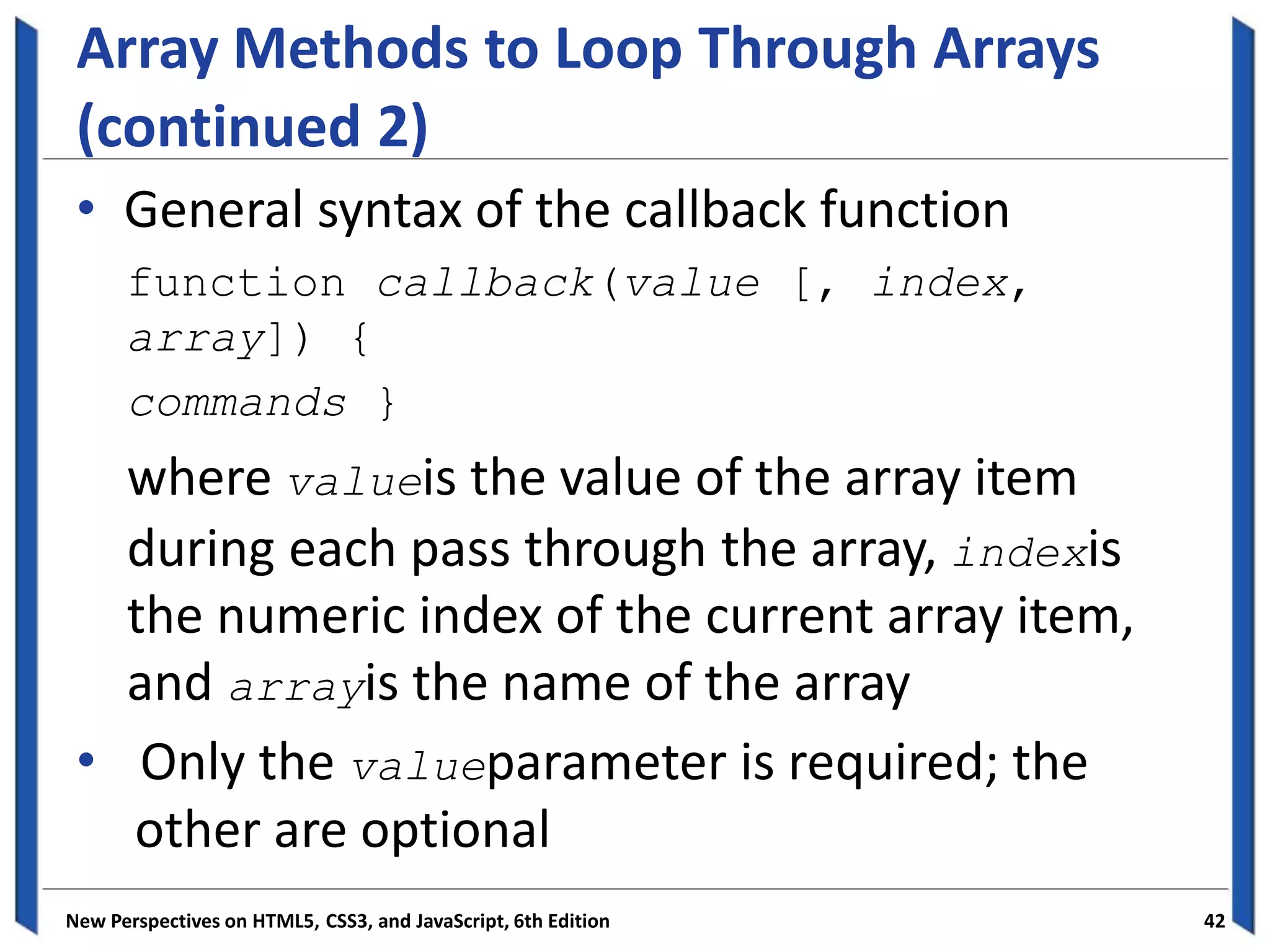 Array Methods to Loop Through Arrays (continued 2)

• General syntax of the callback function

function callback(value [, index, array]) {
commands }

where valueis the value of the array item during each pass through the array, indexis the numeric index of the current array item, and arrayis the name of the array

• Only the valueparameter is required; the other are optional

New Perspectives on HTML5, CSS3, and JavaScript, 6th Edition

42